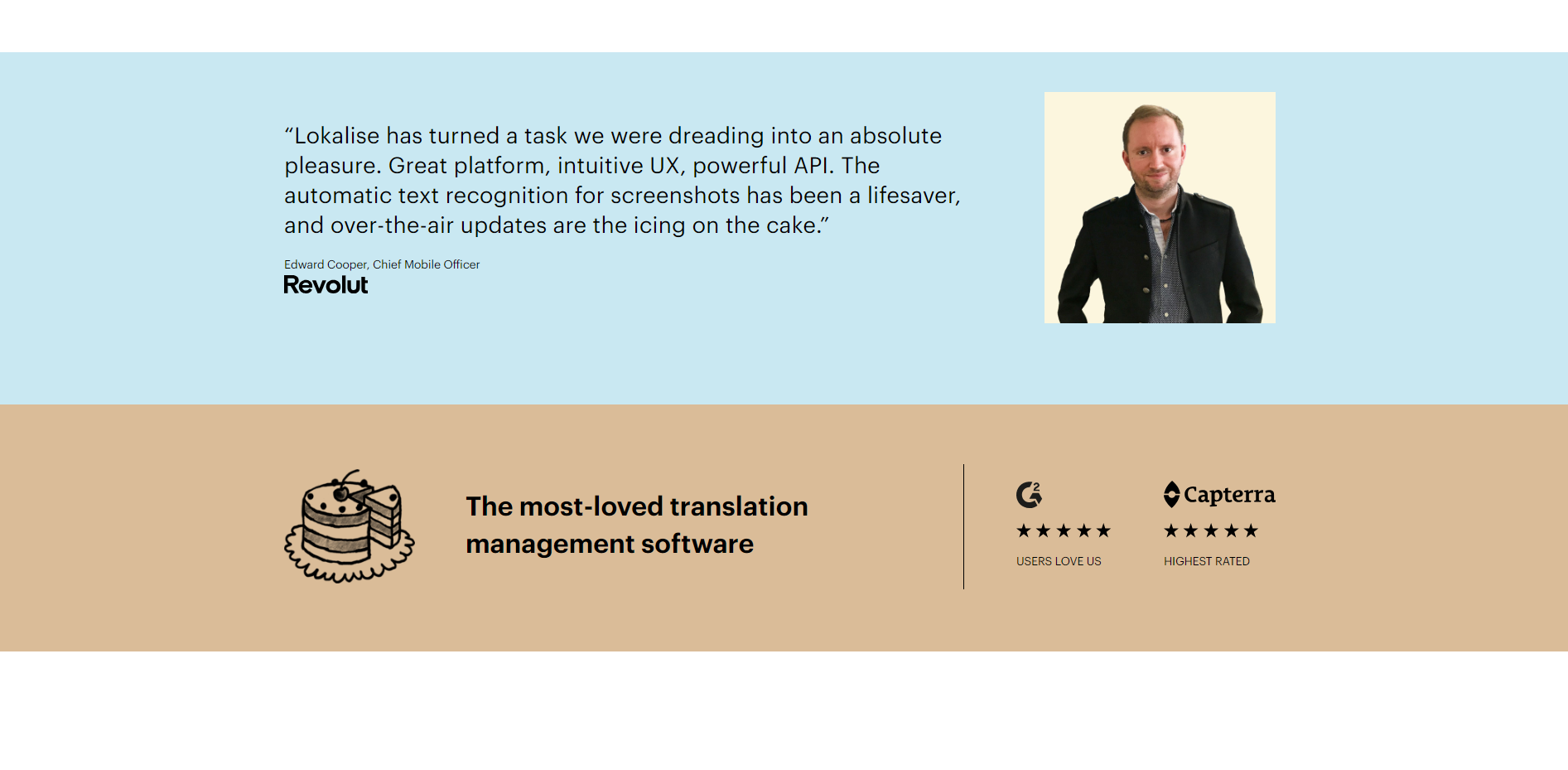 “Lokalise has turned a task we were dreading into an absolute pleasure. Great platform, intuitive UX, powerful API. The automatic text recognition for screenshots has been a lifesaver, and over-the-air updates are the icing on the cake.”

Edward Cooper, Chief Mobile Officer
Revolut

The most-loved translation management software

G2
★★★★★
USERS LOVE US

Capterra
★★★★★
HIGHEST RATED